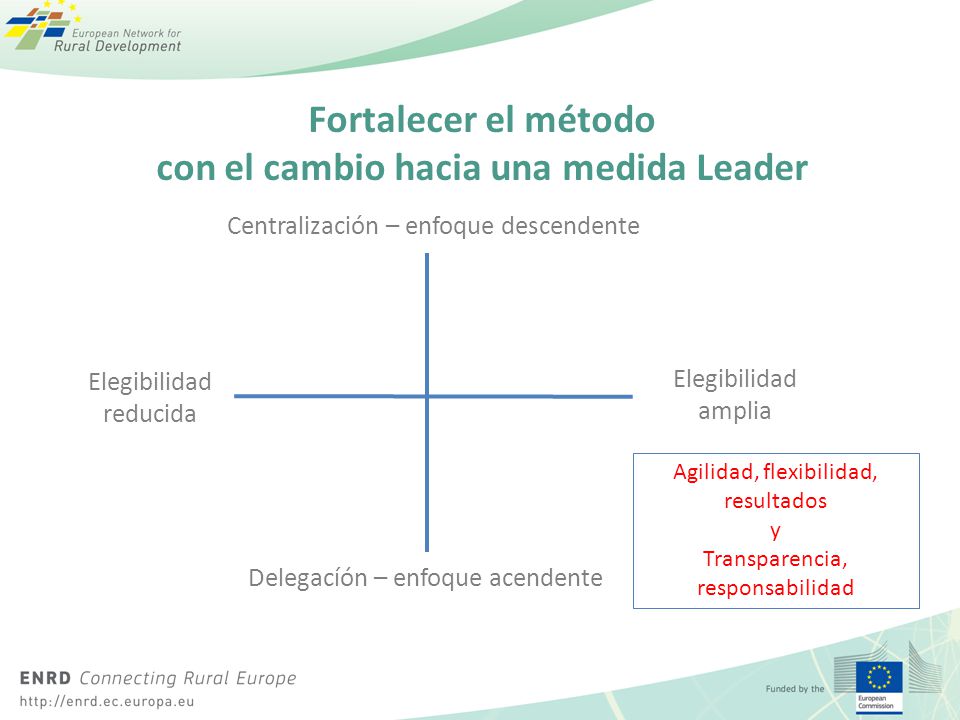 European Network for Rural Development

Fortalecer el método
con el cambio hacia una medida Leader

Centralización – enfoque descendente

Elegibilidad reducida

Elegibilidad amplia

Agilidad, flexibilidad, resultados
y
Transparencia, responsabilidad

Delegación – enfoque acendente

ENRD Connecting Rural Europe
http://enrd.ec.europa.eu

Funded by the

European Commission